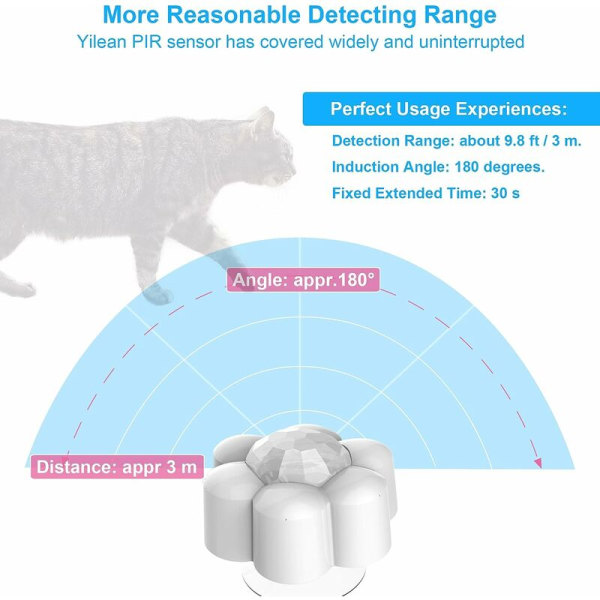 More Reasonable Detecting Range
Yilean PIR sensor has covered widely and uninterrupted

Perfect Usage Experiences:
Detection Range: about 9.8 ft / 3 m.
Induction Angle: 180 degrees.
Fixed Extended Time: 30 s

Angle: appr.180°

Distance: appr 3 m